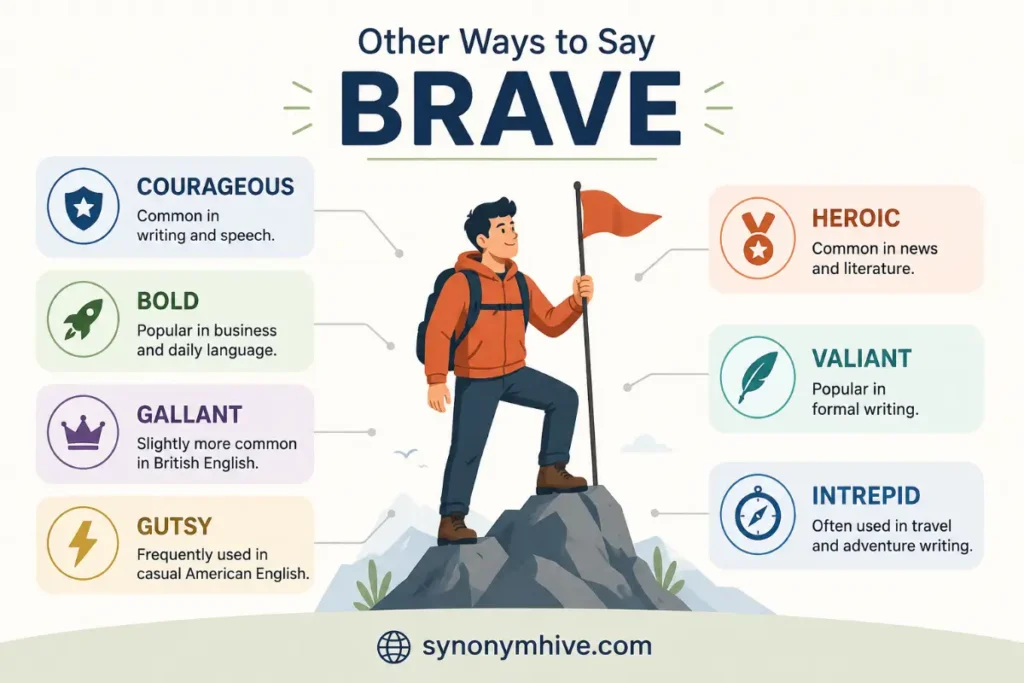 Other Ways to Say

BRAVE

COURAGEOUS
Common in writing and speech.

BOLD
Popular in business and daily language.

GALLANT
Slightly more common in British English.

GUTSY
Frequently used in casual American English.

HEROIC
Common in news and literature.

VALIANT
Popular in formal writing.

INTREPID
Often used in travel and adventure writing.

synonymhive.com